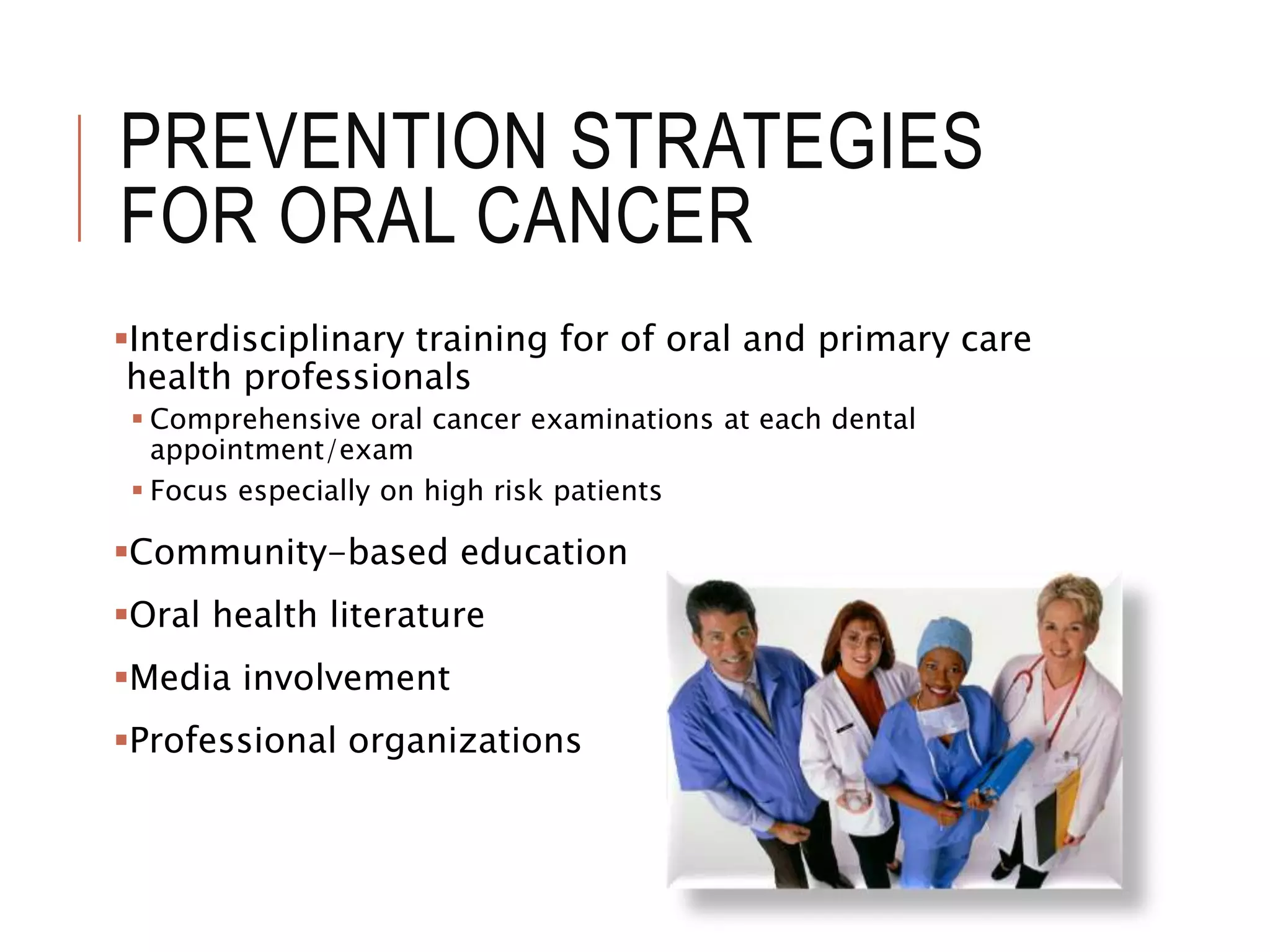 PREVENTION STRATEGIES FOR ORAL CANCER

▪Interdisciplinary training for of oral and primary care health professionals

▪ Comprehensive oral cancer examinations at each dental appointment/exam

▪ Focus especially on high risk patients

▪Community-based education

▪Oral health literature

▪Media involvement

▪Professional organizations